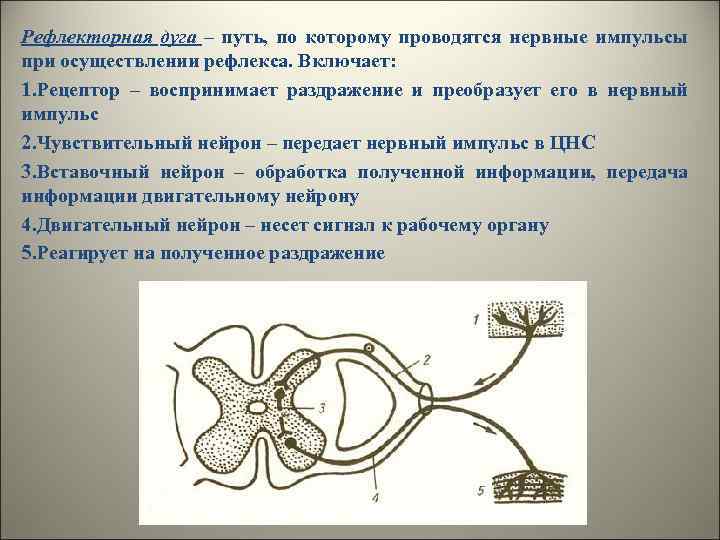 Рефлекторная дуга – путь, по которому проводятся нервные импульсы при осуществлении рефлекса. Включает:

1.Рецептор – воспринимает раздражение и преобразует его в нервный импульс

2.Чувствительный нейрон – передает нервный импульс в ЦНС

3.Вставочный нейрон – обработка полученной информации, передача информации двигательному нейрону

4.Двигательный нейрон – несет сигнал к рабочему органу

5.Реагирует на полученное раздражение

1

2

3

4

5